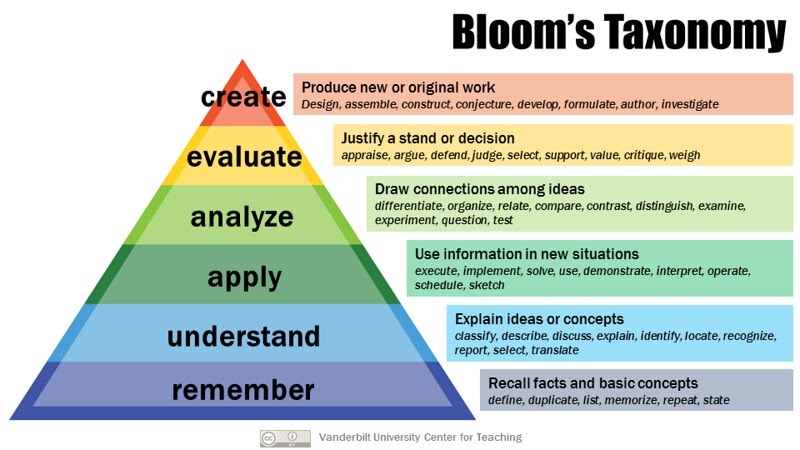 Bloom's Taxonomy

create

Produce new or original work
Design, assemble, construct, conjecture, develop, formulate, author, investigate

evaluate

Justify a stand or decision
appraise, argue, defend, judge, select, support, value, critique, weigh

analyze

Draw connections among ideas
differentiate, organize, relate, compare, contrast, distinguish, examine, experiment, question, test

apply

Use information in new situations
execute, implement, solve, use, demonstrate, interpret, operate, schedule, sketch

understand

Explain ideas or concepts
classify, describe, discuss, explain, identify, locate, recognize, report, select, translate

remember

Recall facts and basic concepts
define, duplicate, list, memorize, repeat, state

cc BY

Vanderbilt University Center for Teaching